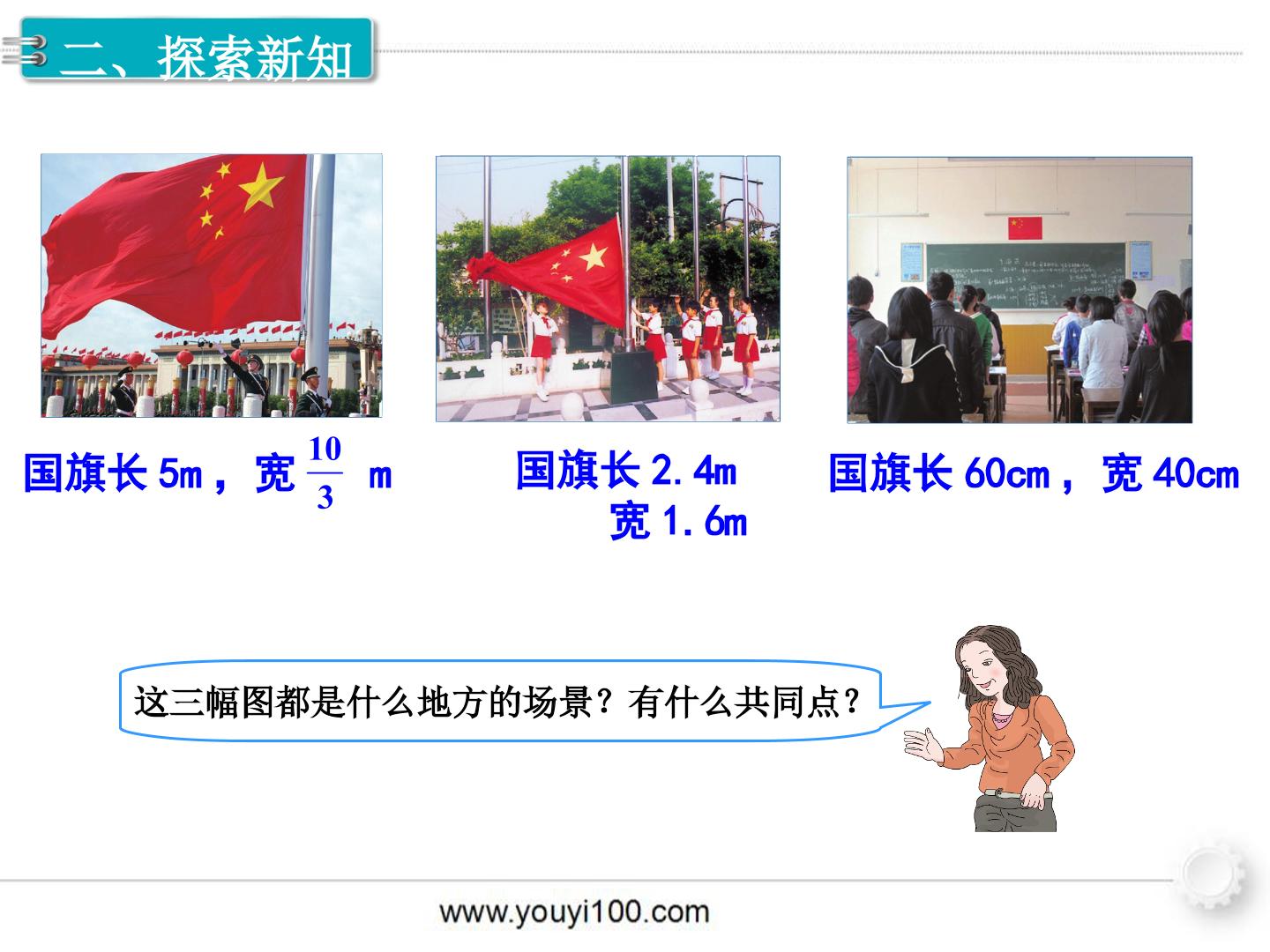 二、探索新知

国旗长 5m，宽 $\frac{10}{3}$ m

国旗长 2.4m
宽 1.6m

国旗长 60cm，宽 40cm

这三幅图都是什么地方的场景？有什么共同点？

www.youyi100.com